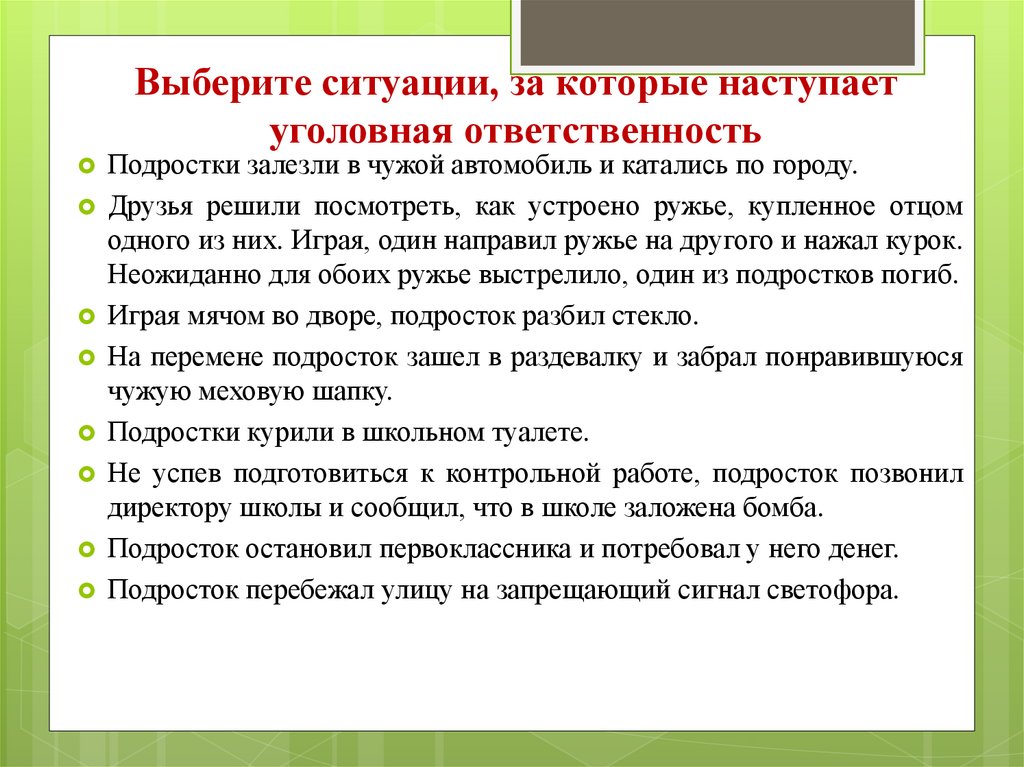 Выберите ситуации, за которые наступает уголовная ответственность

Подростки залезли в чужой автомобиль и катались по городу.

Друзья решили посмотреть, как устроено ружье, купленное отцом одного из них. Играя, один направил ружье на другого и нажал курок. Неожиданно для обоих ружье выстрелило, один из подростков погиб.

Играя мячом во дворе, подросток разбил стекло.

На перемене подросток зашел в раздевалку и забрал понравившуюся чужую меховую шапку.

Подростки курили в школьном туалете.

Не успев подготовиться к контрольной работе, подросток позвонил директору школы и сообщил, что в школе заложена бомба.

Подросток остановил первоклассника и потребовал у него денег.

Подросток перебежал улицу на запрещающий сигнал светофора.